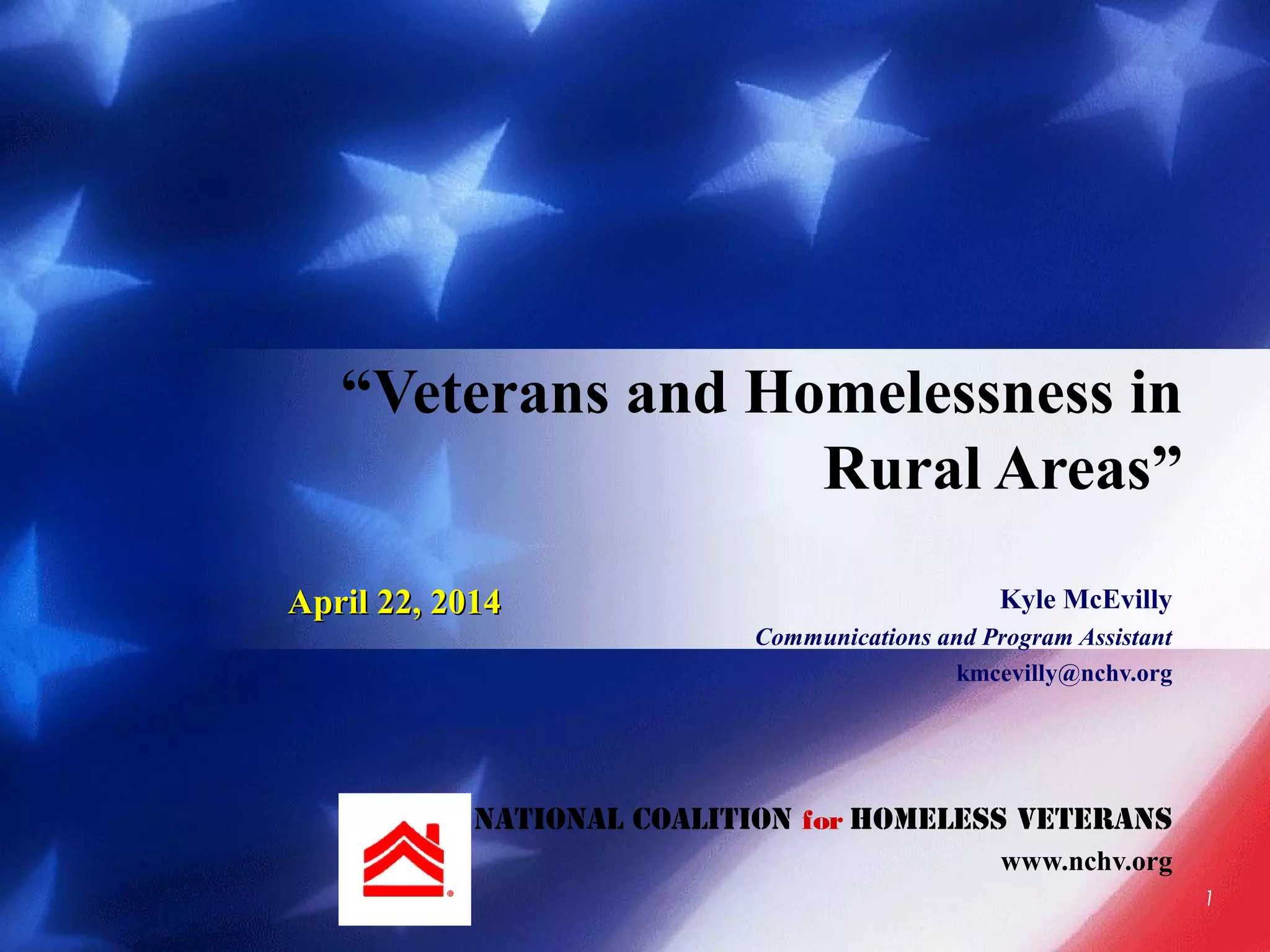 “Veterans and Homelessness in Rural Areas”

April 22, 2014

Kyle McEvilly
Communications and Program Assistant
kmcevilly@nchv.org

NATIONAL COALITION for HOMELESS VETERANS
www.nchv.org

1